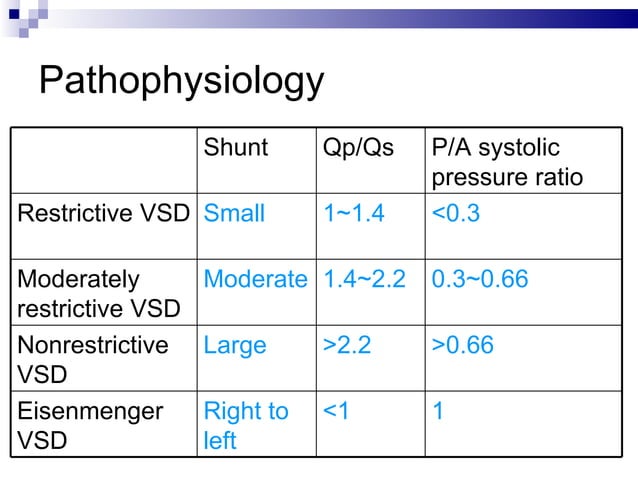 Pathophysiology

| | Shunt | Qp/Qs | P/A systolic pressure ratio |
|---|---|---|---|
| Restrictive VSD | Small | 1~1.4 | <0.3 |
| Moderately restrictive VSD | Moderate | 1.4~2.2 | 0.3~0.66 |
| Nonrestrictive VSD | Large | >2.2 | >0.66 |
| Eisenmenger VSD | Right to left | <1 | 1 |